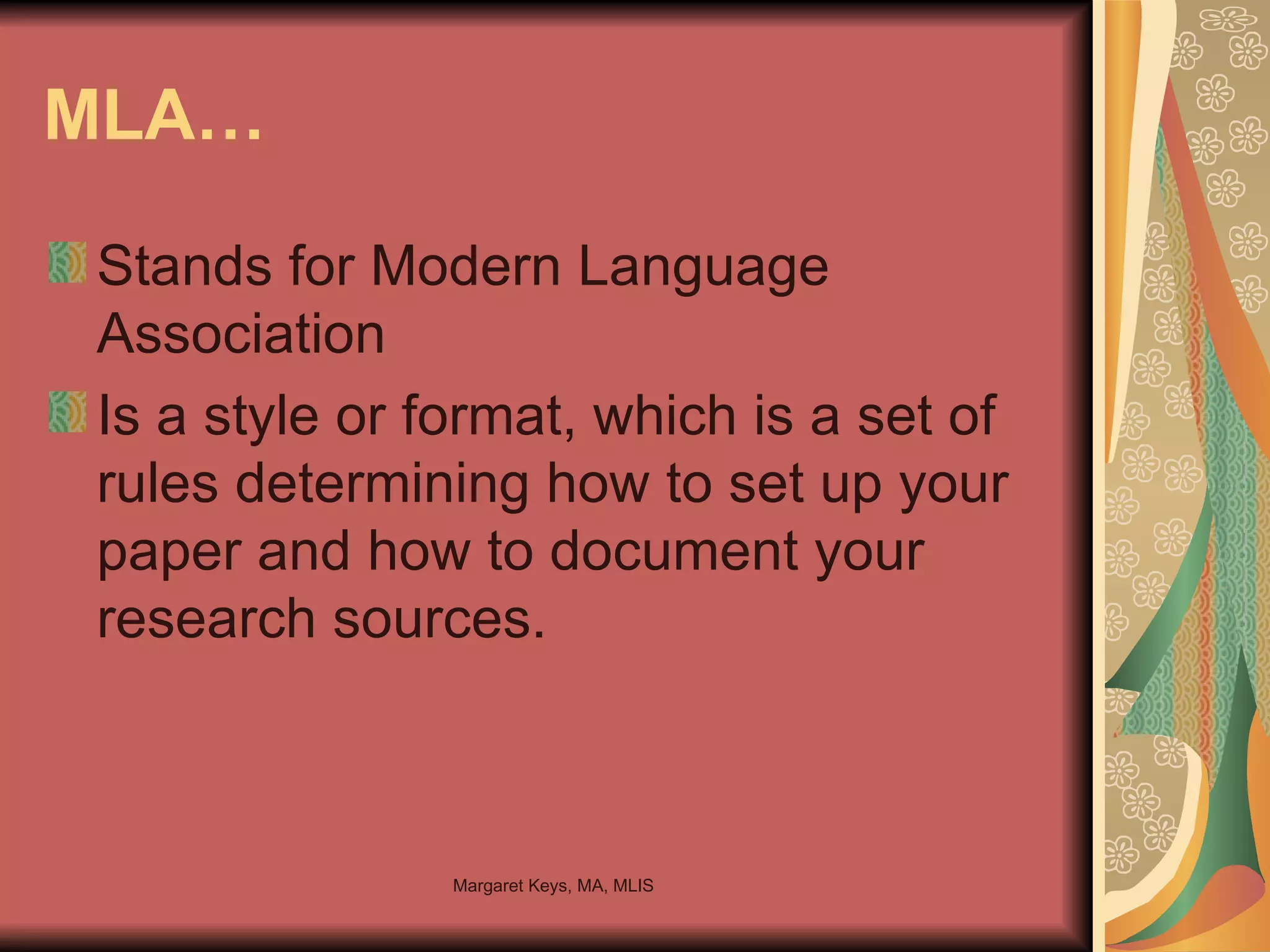 MLA…

Stands for Modern Language Association

Is a style or format, which is a set of rules determining how to set up your paper and how to document your research sources.

Margaret Keys, MA, MLIS